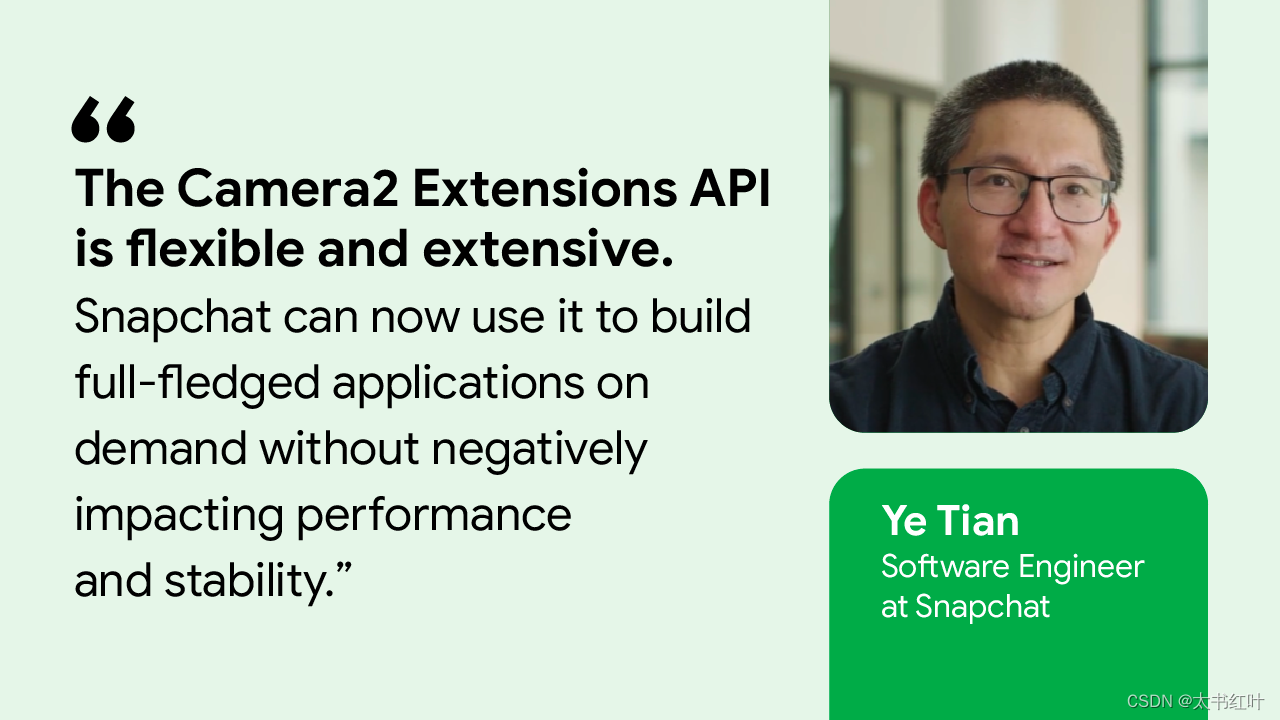 “

The Camera2 Extensions API is flexible and extensive.

Snapchat can now use it to build full-fledged applications on demand without negatively impacting performance and stability.”

Ye Tian
Software Engineer at Snapchat

CSDN @太书红叶